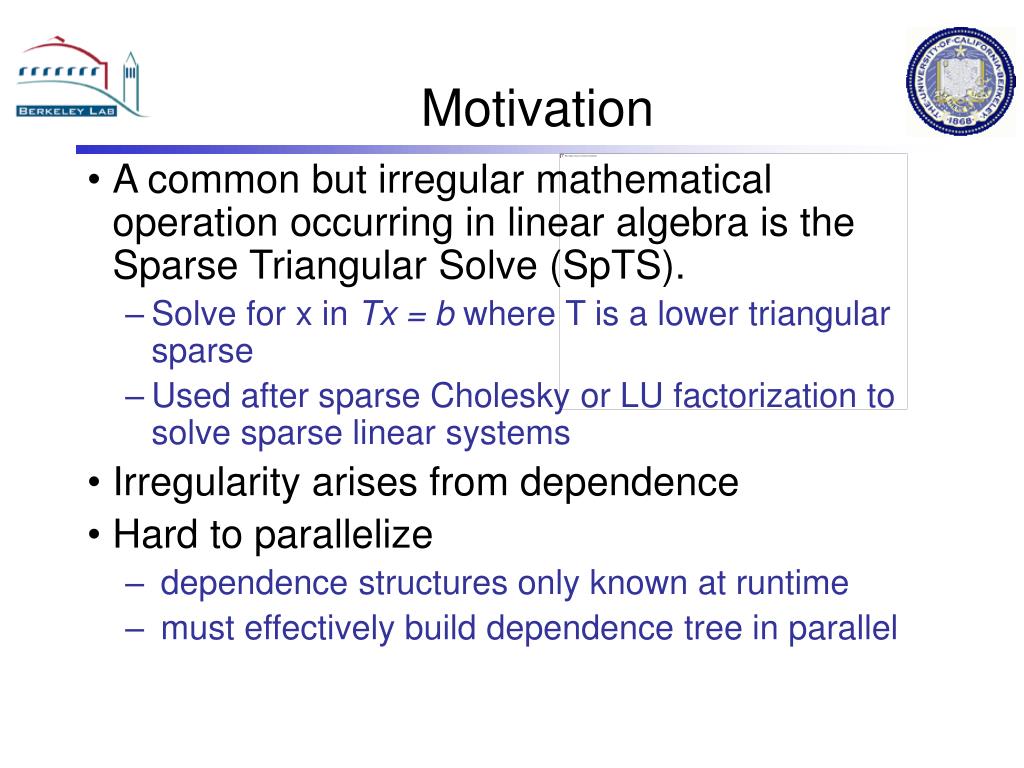 BERKELEY LAB

THE UNIVERSITY OF CALIFORNIA BERKELEY 1868

Motivation

• A common but irregular mathematical operation occurring in linear algebra is the Sparse Triangular Solve (SpTS).
– Solve for x in $Tx = b$ where T is a lower triangular sparse
– Used after sparse Cholesky or LU factorization to solve sparse linear systems
• Irregularity arises from dependence
• Hard to parallelize
– dependence structures only known at runtime
– must effectively build dependence tree in parallel